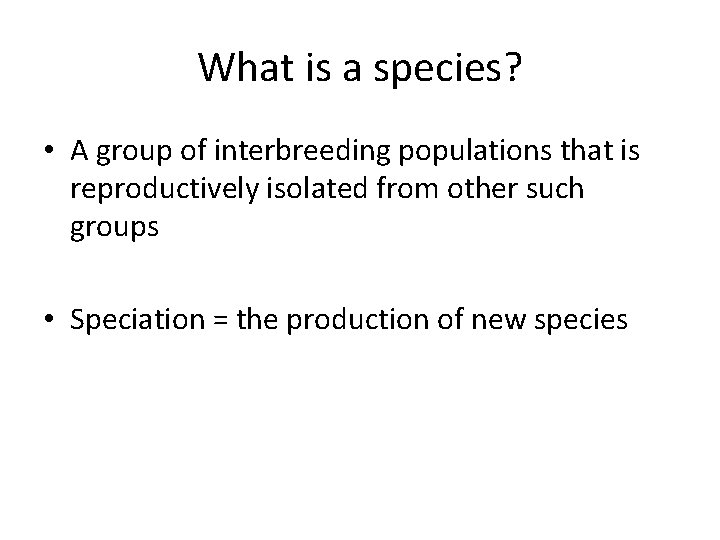 What is a species?

• A group of interbreeding populations that is reproductively isolated from other such groups

• Speciation = the production of new species